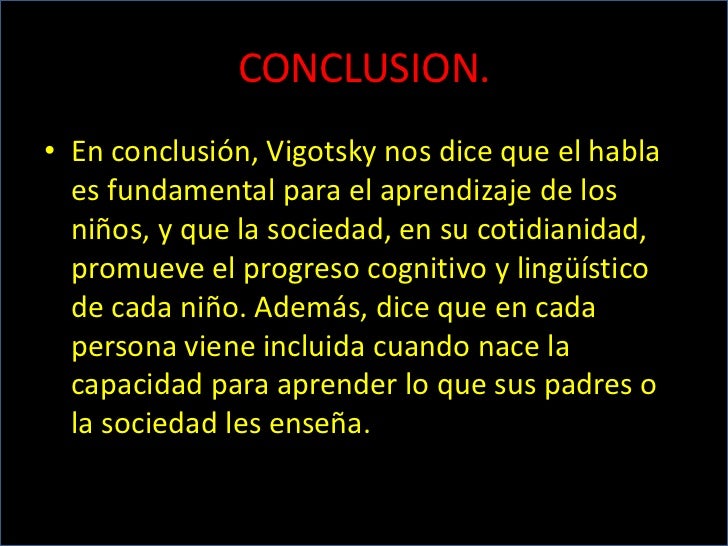 CONCLUSION.

• En conclusión, Vigotsky nos dice que el habla es fundamental para el aprendizaje de los niños, y que la sociedad, en su cotidianidad, promueve el progreso cognitivo y lingüístico de cada niño. Además, dice que en cada persona viene incluida cuando nace la capacidad para aprender lo que sus padres o la sociedad les enseña.